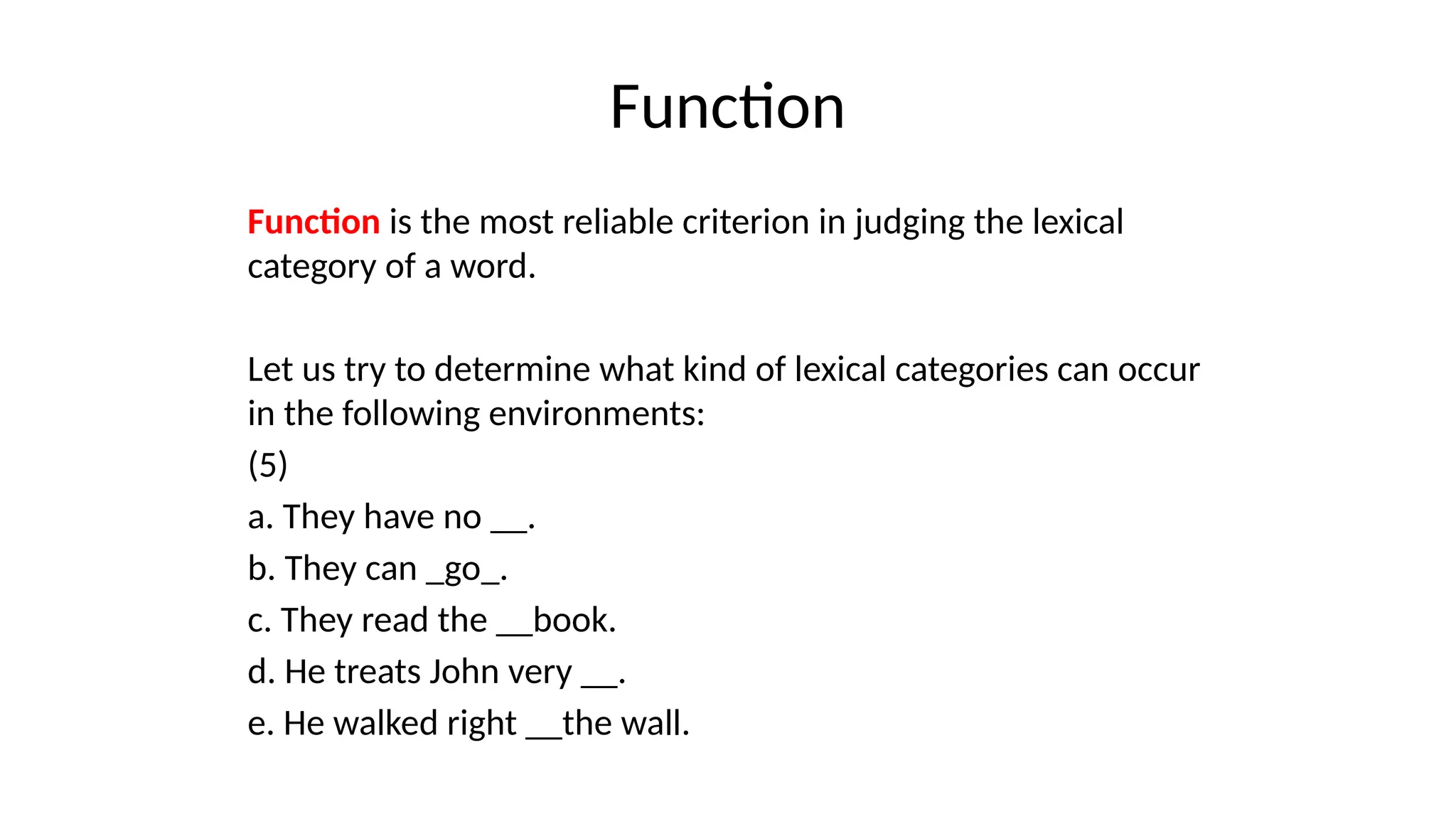 Function

Function is the most reliable criterion in judging the lexical category of a word.

Let us try to determine what kind of lexical categories can occur in the following environments:

(5)

a. They have no __.

b. They can _go_.

c. They read the __book.

d. He treats John very __.

e. He walked right __the wall.